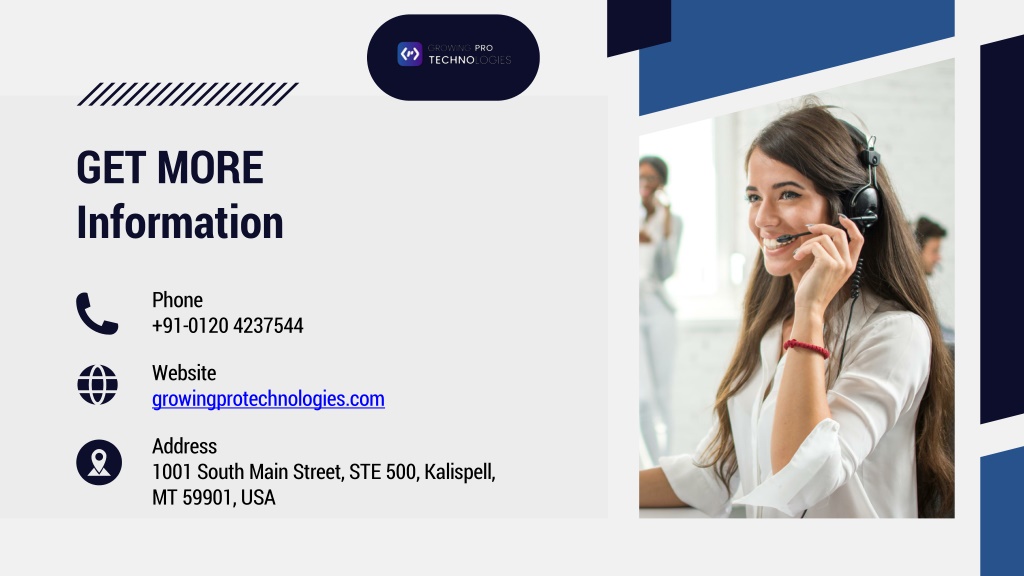 GROWING PRO
TECHNOLOGIES

GET MORE
Information

Phone
+91-0120 4237544

Website
growingprotechnologies.com

Address
1001 South Main Street, STE 500, Kalispell, MT 59901, USA